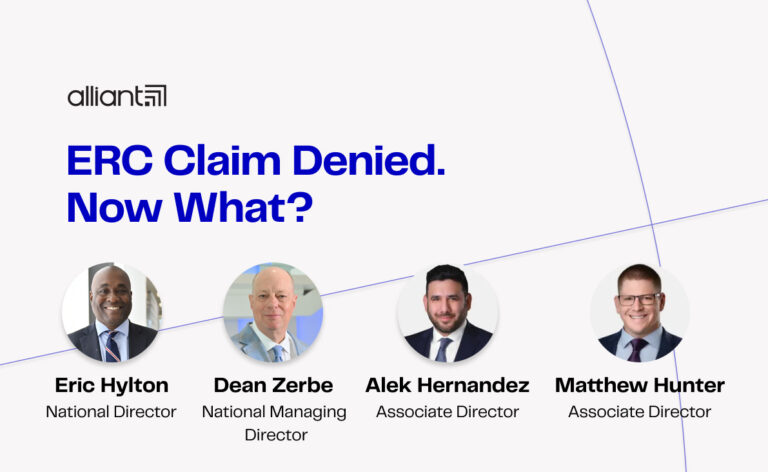 alliant

ERC Claim Denied. Now What?

Eric Hylton
National Director

Dean Zerbe
National Managing Director

Alek Hernandez
Associate Director

Matthew Hunter
Associate Director